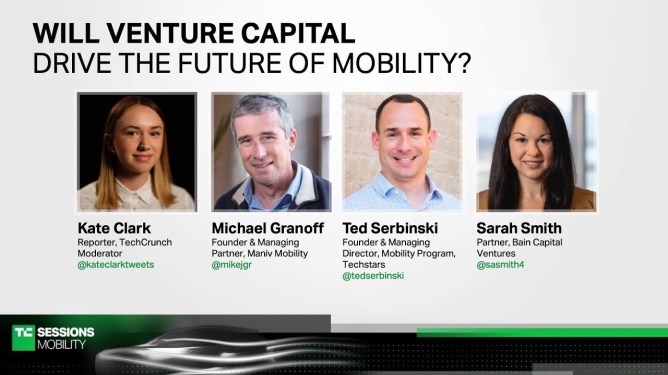 WILL VENTURE CAPITAL
DRIVE THE FUTURE OF MOBILITY?

Kate Clark
Reporter, TechCrunch
Moderator
@kateclarktweets

Michael Granoff
Founder & Managing Partner, Maniv Mobility
@mikejgr

Ted Serbinski
Founder & Managing Director, Mobility Program, Techstars
@tedserbinski

Sarah Smith
Partner, Bain Capital Ventures
@sasmith4

TC SESSIONS
MOBILITY